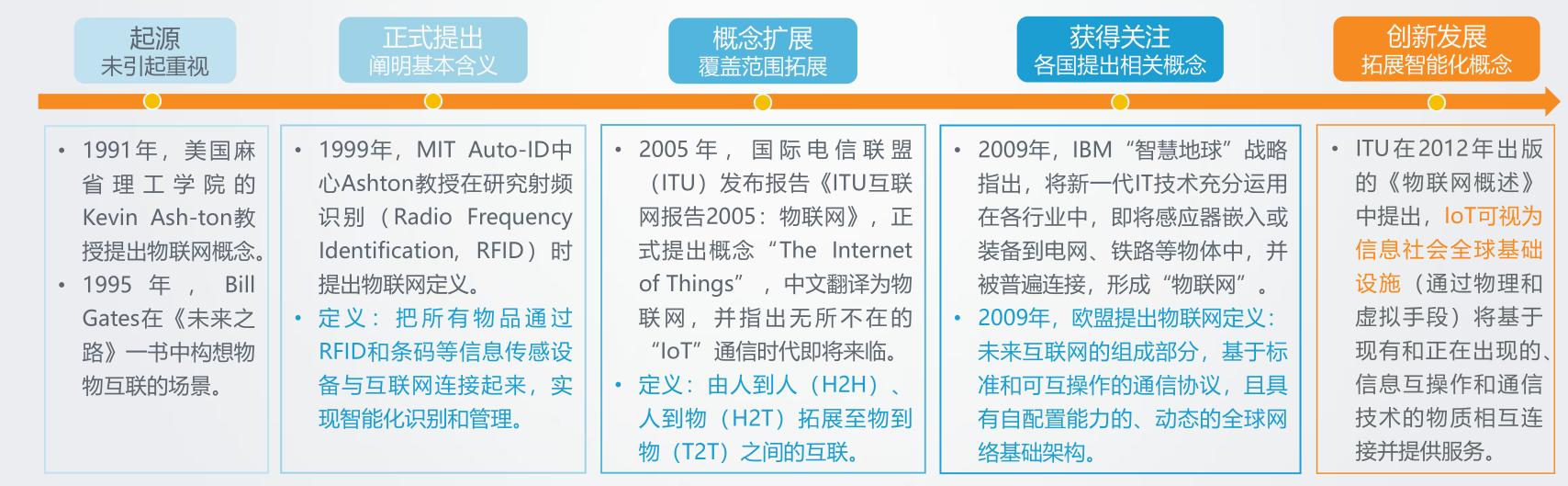 起源
未引起重视

正式提出
阐明基本含义

概念扩展
覆盖范围拓展

获得关注
各国提出相关概念

创新发展
拓展智能化概念

• 1991年，美国麻省理工学院的Kevin Ash-ton教授提出物联网概念。
• 1995年，Bill Gates在《未来之路》一书中构想物物互联的场景。

• 1999年，MIT Auto-ID中心Ashton教授在研究射频识别（Radio Frequency Identification，RFID）时提出物联网定义。
• 定义：把所有物品通过RFID和条码等信息传感设备与互联网连接起来，实现智能化识别和管理。

• 2005年，国际电信联盟（ITU）发布报告《ITU互联网报告2005：物联网》，正式提出概念“The Internet of Things”，中文翻译为物联网，并指出无所不在的“IoT”通信时代即将来临。
• 定义：由人到人（H2H）、人到物（H2T）拓展至物到物（T2T）之间的互联。

• 2009年，IBM“智慧地球”战略指出，将新一代IT技术充分运用在各行业中，即将感应器嵌入或装备到电网、铁路等物体中，并被普遍连接，形成“物联网”。
• 2009年，欧盟提出物联网定义：未来互联网的组成部分，基于标准和可互操作的通信协议，且具有自配置能力的、动态的全球网络基础架构。

• ITU在2012年出版的《物联网概述》中提出，IoT可视为信息社会全球基础设施（通过物理和虚拟手段）将基于现有和正在出现的、信息互操作和通信技术的物质相互连接并提供服务。